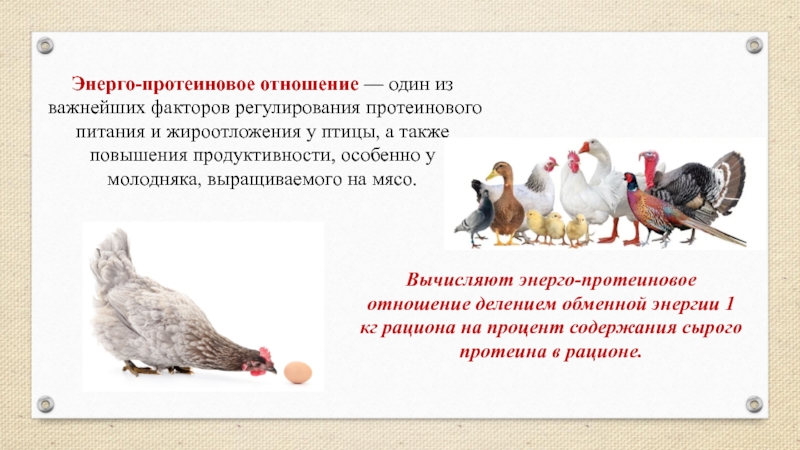 Энерго-протеиновое отношение — один из важнейших факторов регулирования протеинового питания и жироотложения у птицы, а также повышения продуктивности, особенно у молодняка, выращиваемого на мясо.

Вычисляют энерго-протеиновое отношение делением обменной энергии 1 кг рациона на процент содержания сырого протеина в рационе.